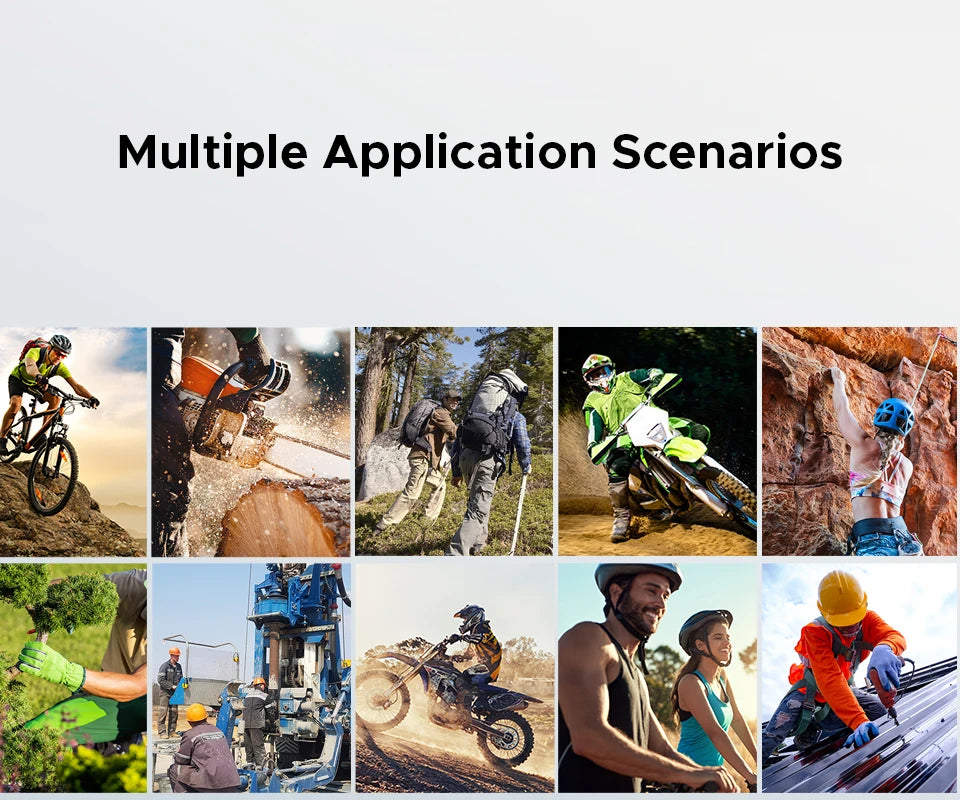 Multiple Application Scenarios